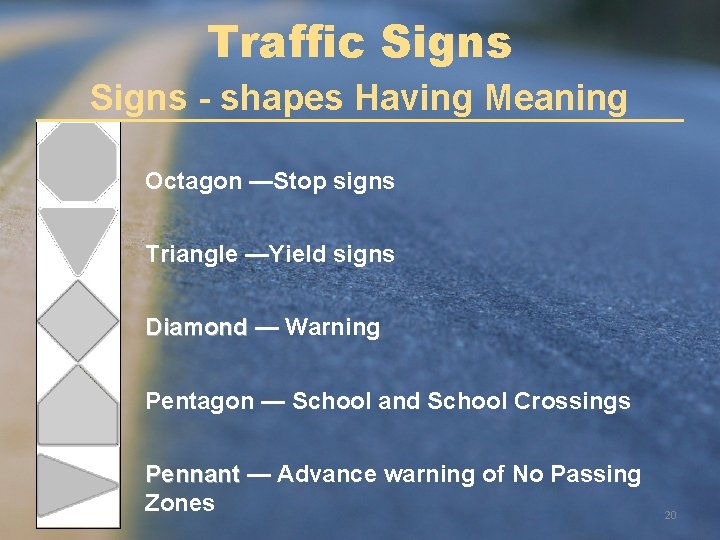 Traffic Signs
Signs - shapes Having Meaning

Octagon —Stop signs

Triangle —Yield signs

Diamond — Warning

Pentagon — School and School Crossings

Pennant — Advance warning of No Passing Zones

20